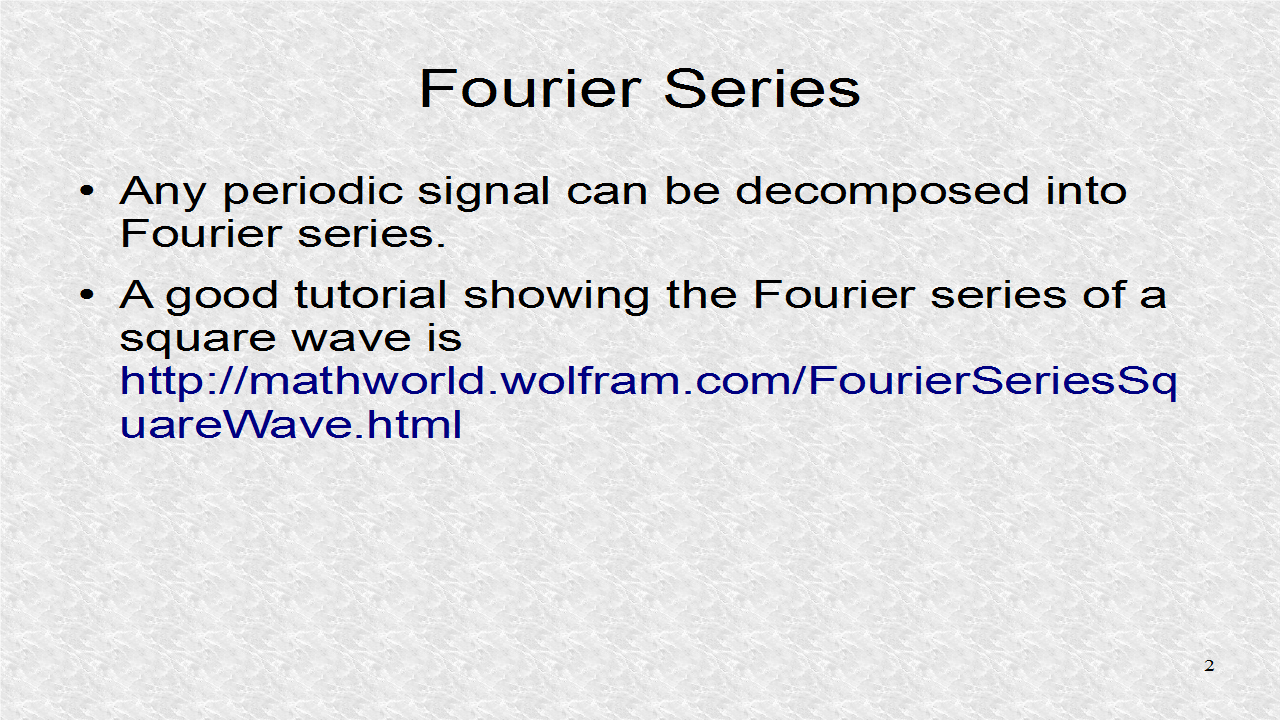 Fourier Series

• Any periodic signal can be decomposed into Fourier series.

• A good tutorial showing the Fourier series of a square wave is http://mathworld.wolfram.com/FourierSeriesSquareWave.html

2